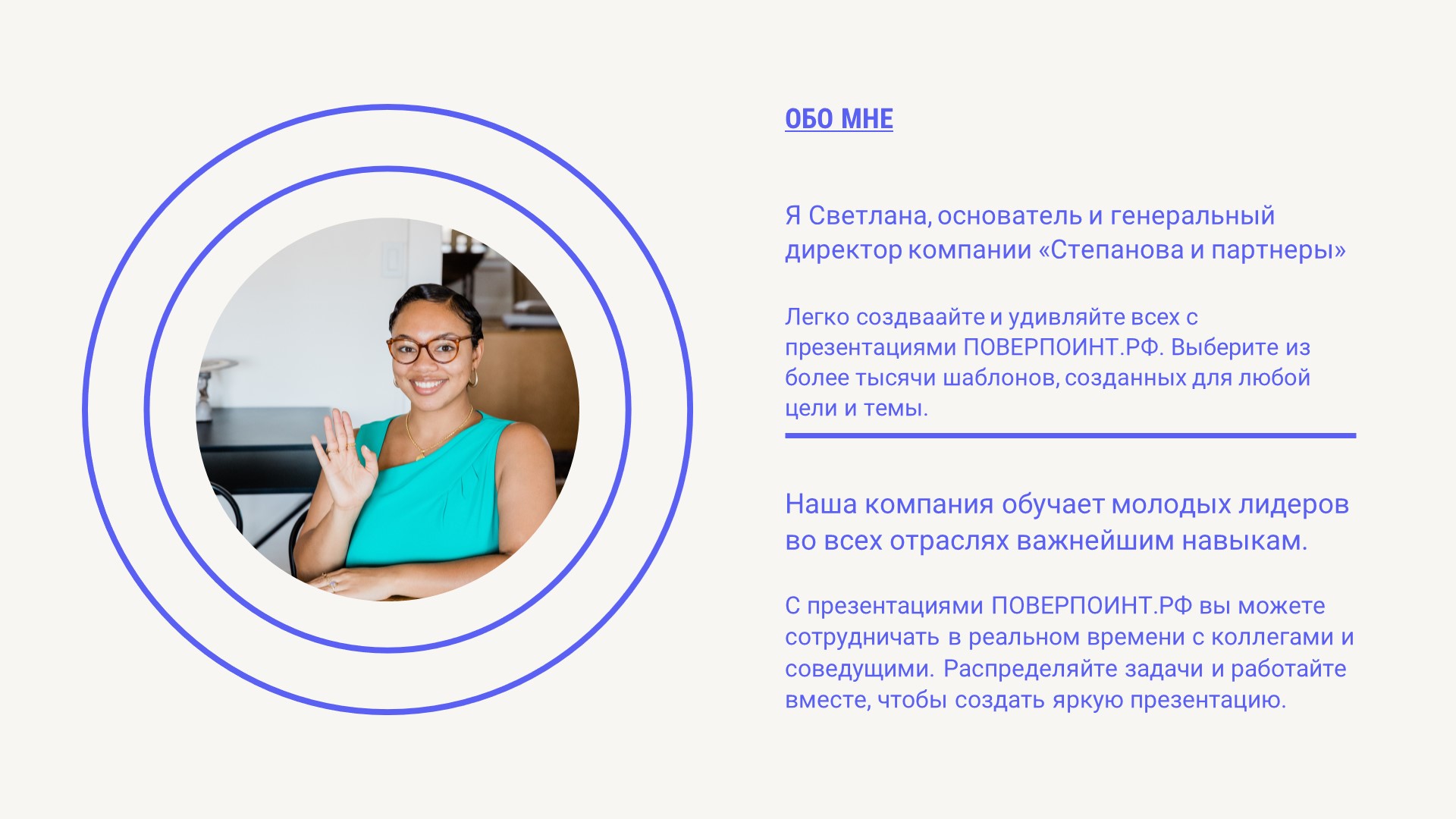 ОБО МНЕ

Я Светлана, основатель и генеральный директор компании «Степанова и партнеры»

Легко создваайте и удивляйте всех с презентациями ПОВЕРПОИНТ.РФ. Выберите из более тысячи шаблонов, созданных для любой цели и темы.

Наша компания обучает молодых лидеров во всех отраслях важнейшим навыкам.

С презентациями ПОВЕРПОИНТ.РФ вы можете сотрудничать в реальном времени с коллегами и соведущими. Распределяйте задачи и работайте вместе, чтобы создать яркую презентацию.